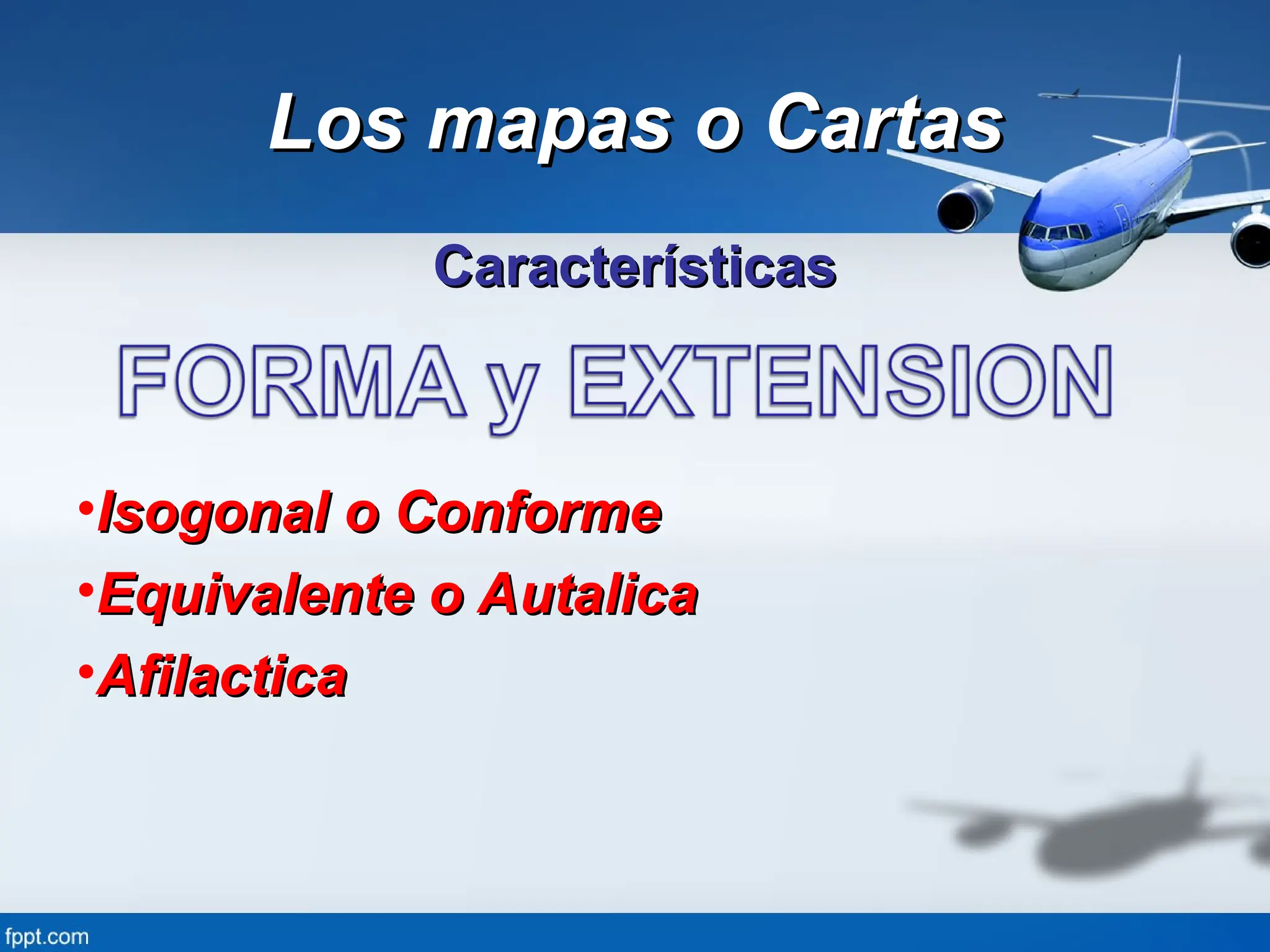 Los mapas o Cartas

Características

FORMA y EXTENSION

•Isogonal o Conforme
•Equivalente o Autalica
•Afilactica

fppt.com